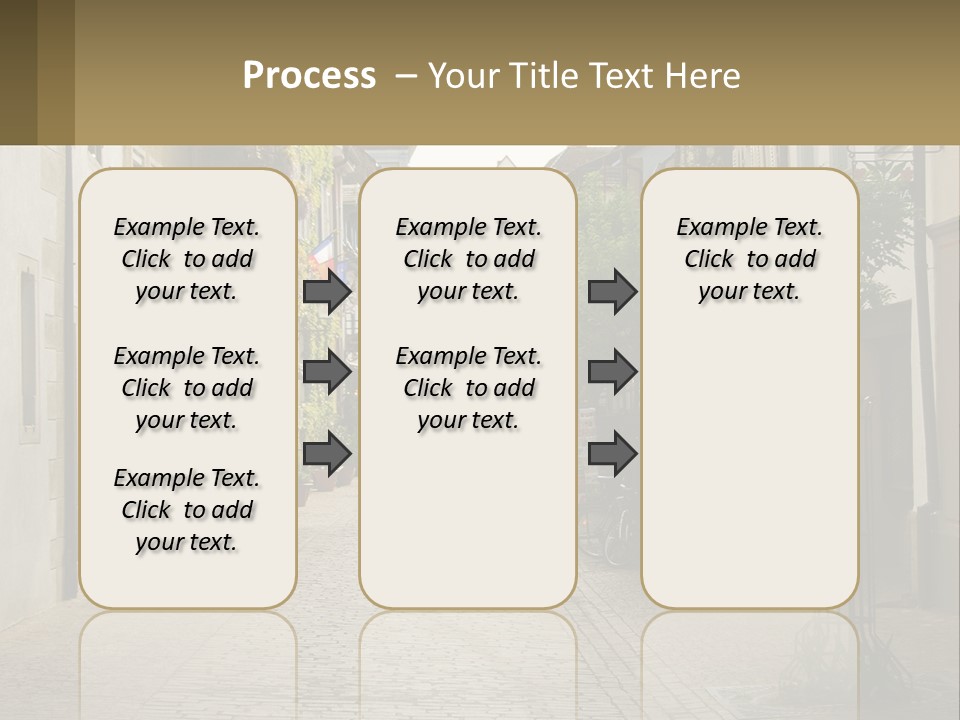 Process – Your Title Text Here

Example Text. Click to add your text.

Example Text. Click to add your text.

Example Text. Click to add your text.

Example Text. Click to add your text.

Example Text. Click to add your text.

Example Text. Click to add your text.